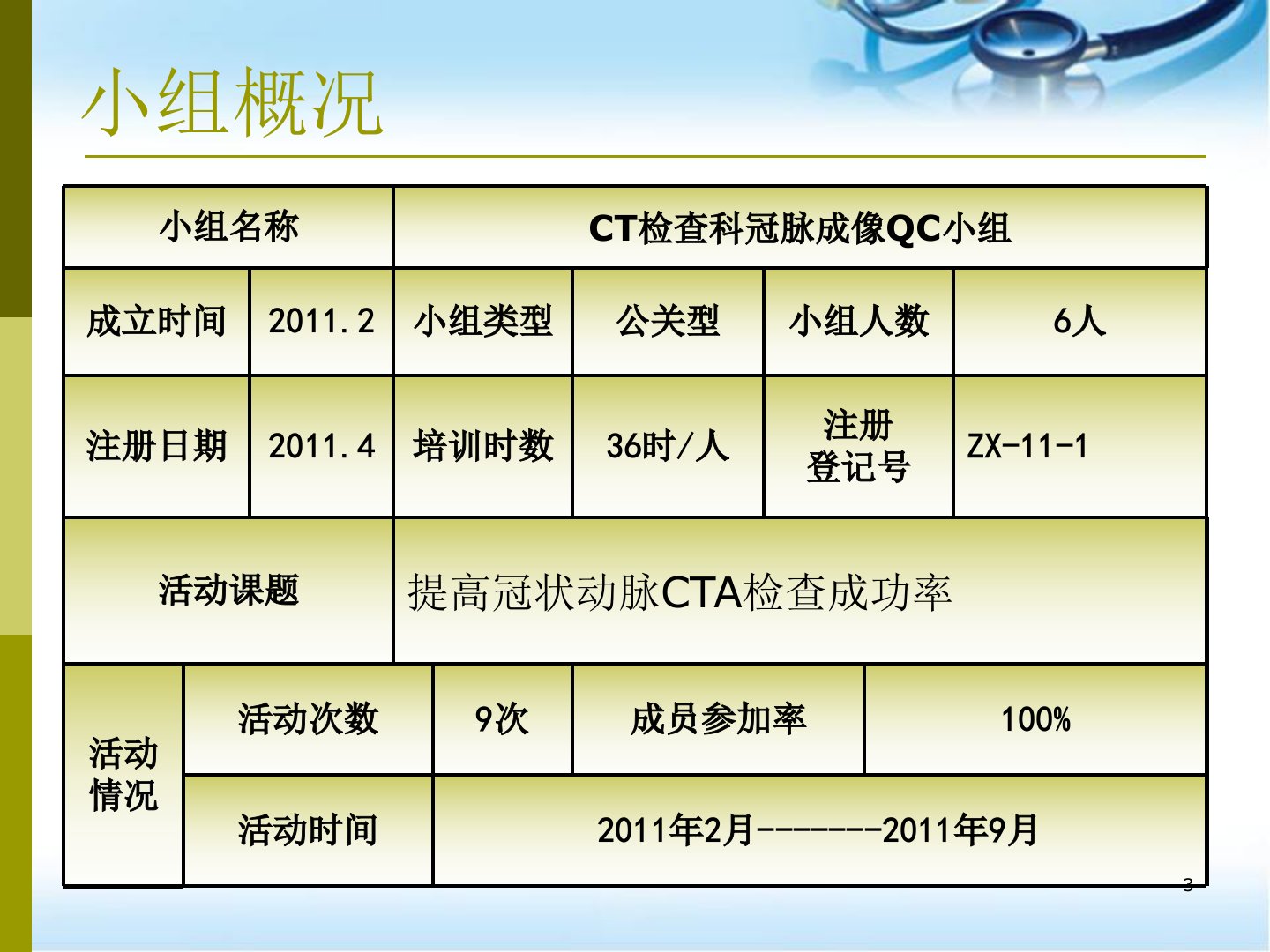 小组概况

| 小组名称 | | CT检查科冠脉成像QC小组 | | | |
|---|---|---|---|---|---|
| 成立时间 | 2011.2 | 小组类型 | 公关型 | 小组人数 | 6人 |
| 注册日期 | 2011.4 | 培训时数 | 36时/人 | 注册登记号 | ZX-11-1 |
| 活动课题 | | 提高冠状动脉CTA检查成功率 | | | |

| 活动情况 | 活动次数 | 9次 | 成员参加率 | 100% |
|---|---|---|---|---|
| | 活动时间 | 2011年2月-------2011年9月 | | |

3